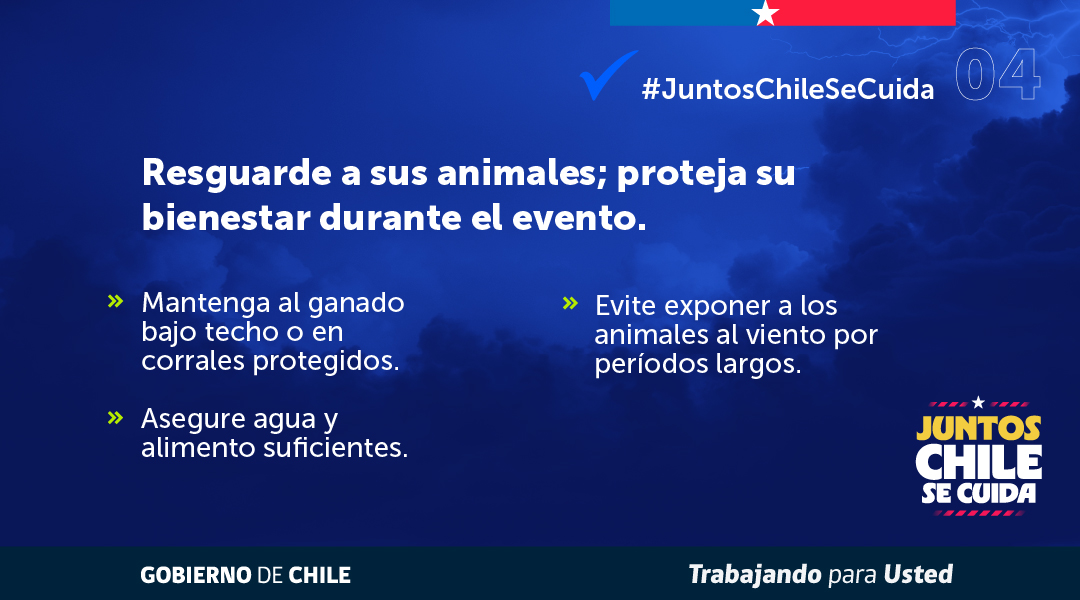 #JuntosChileSeCuida 04

Resguarde a sus animales; proteja su bienestar durante el evento.

» Mantenga al ganado bajo techo o en corrales protegidos.

» Asegure agua y alimento suficientes.

» Evite exponer a los animales al viento por períodos largos.

JUNTOS CHILE SE CUIDA

GOBIERNO DE CHILE

Trabajando para Usted